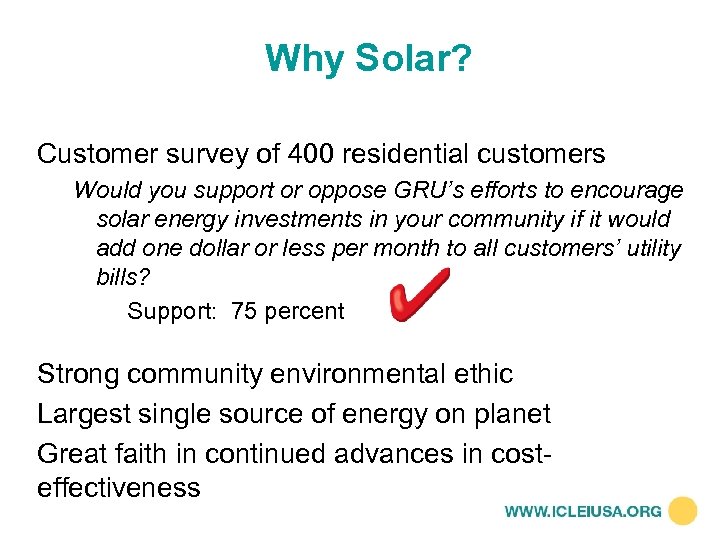 Why Solar?

Customer survey of 400 residential customers

Would you support or oppose GRU's efforts to encourage solar energy investments in your community if it would add one dollar or less per month to all customers' utility bills?

Support: 75 percent

Strong community environmental ethic

Largest single source of energy on planet

Great faith in continued advances in cost-effectiveness

WWW.ICLEIUSA.ORG